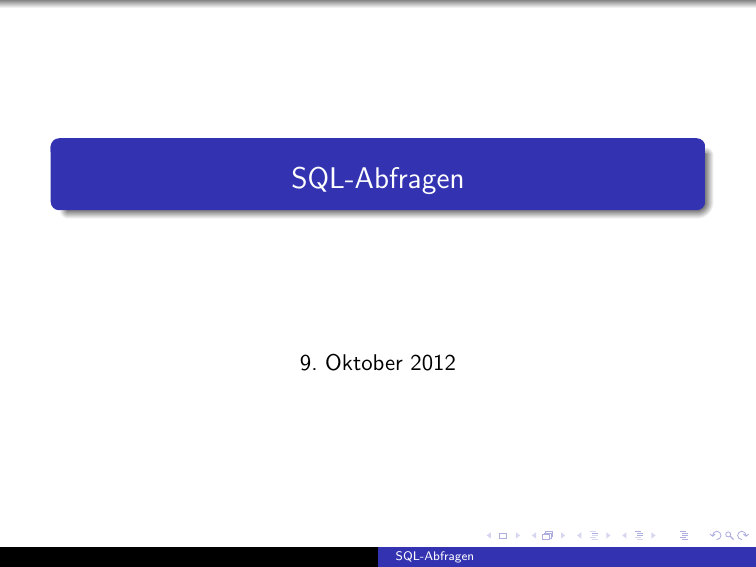 SQL-Abfragen

9. Oktober 2012

SQL-Abfragen